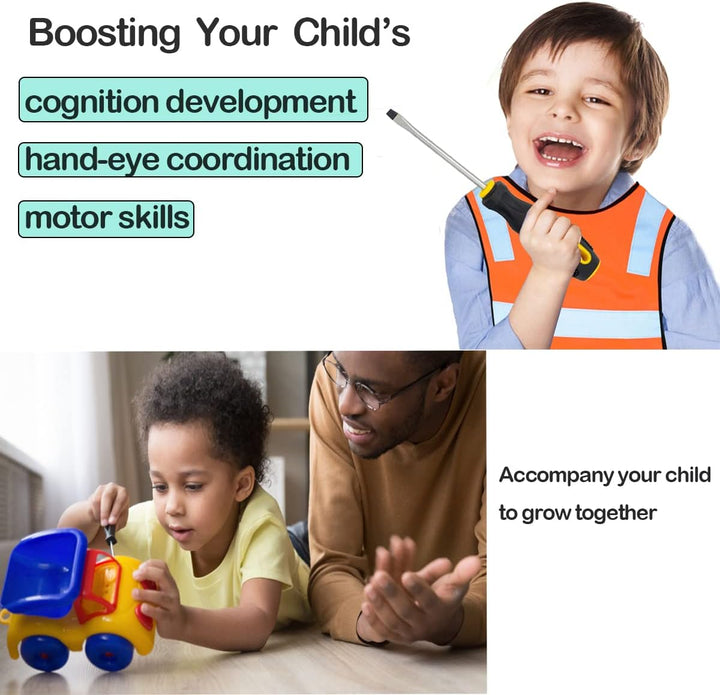 Boosting Your Child's

cognition development

hand-eye coordination

motor skills

Accompany your child to grow together